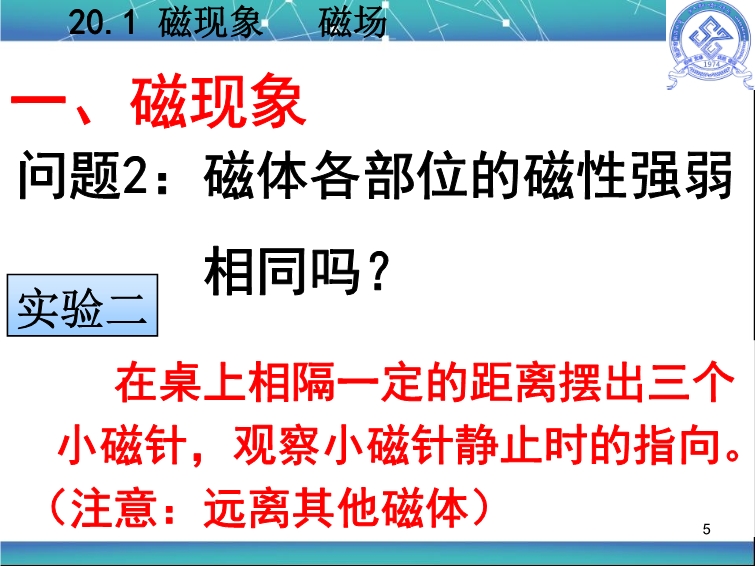 20.1 磁现象　磁场

1974

一、磁现象

问题2：磁体各部位的磁性强弱相同吗？

实验二

在桌上相隔一定的距离摆出三个小磁针，观察小磁针静止时的指向。（注意：远离其他磁体）

5